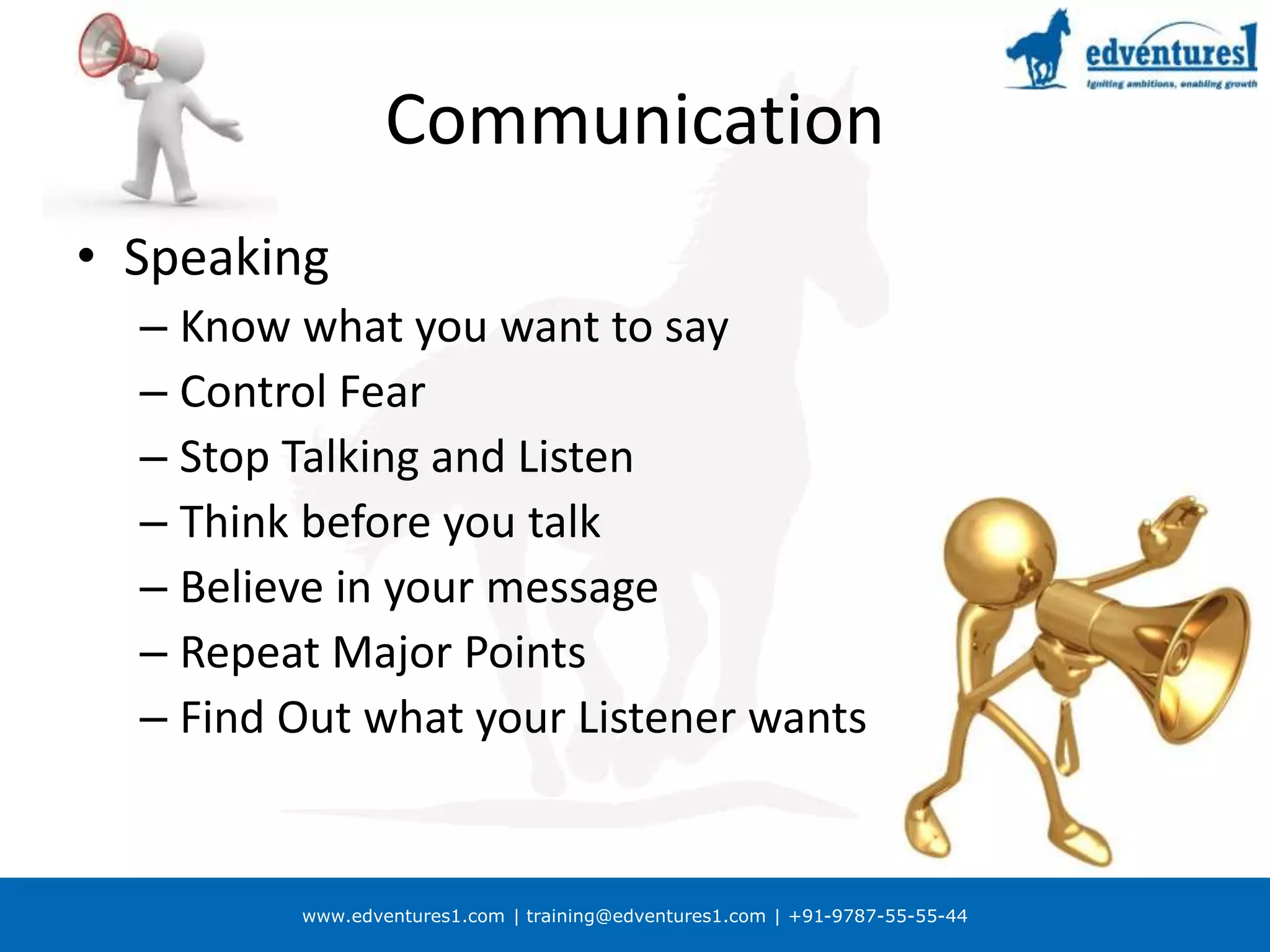 edventures1
Igniting ambitions, enabling growth

Communication

• Speaking
– Know what you want to say
– Control Fear
– Stop Talking and Listen
– Think before you talk
– Believe in your message
– Repeat Major Points
– Find Out what your Listener wants

www.edventures1.com | training@edventures1.com | +91-9787-55-55-44